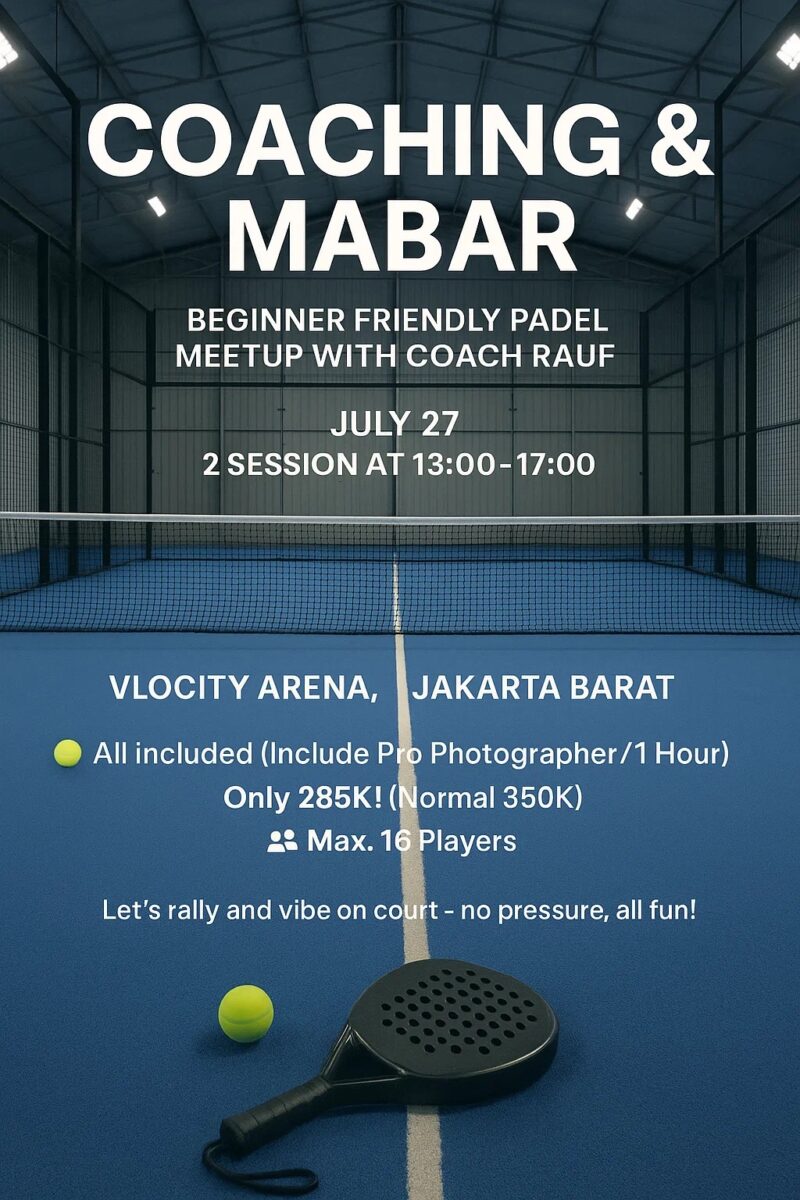 COACHING & MABAR

BEGINNER FRIENDLY PADEL MEETUP WITH COACH RAUF

JULY 27
2 SESSION AT 13:00-17:00

VLOCITY ARENA, JAKARTA BARAT

All included (Include Pro Photographer/1 Hour)
Only 285K! (Normal 350K)
Max. 16 Players

Let's rally and vibe on court - no pressure, all fun!